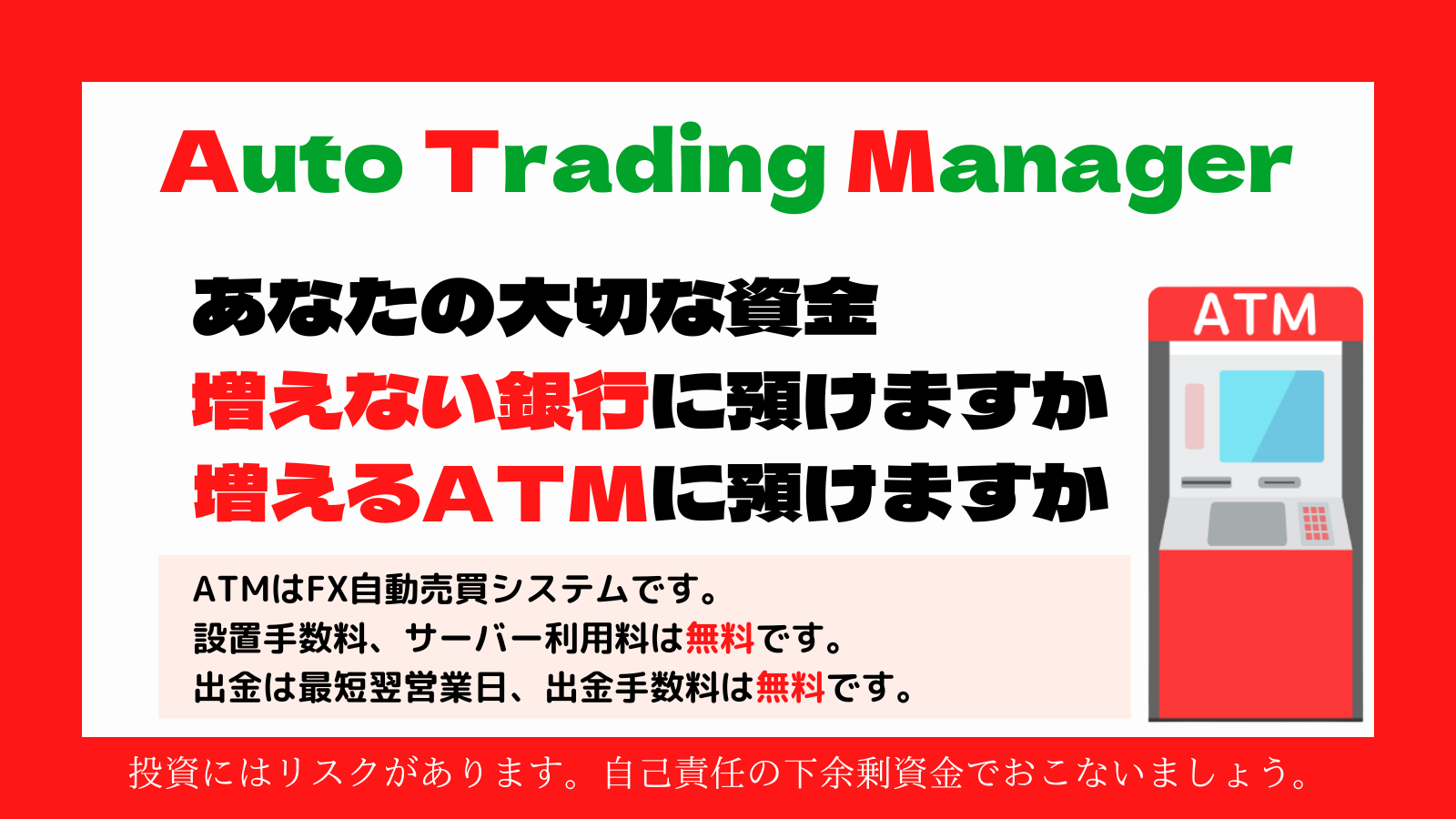 Auto Trading Manager

あなたの大切な資金
増えない銀行に預けますか
増えるATMに預けますか

ATM

ATMはFX自動売買システムです。
設置手数料、サーバー利用料は無料です。
出金は最短翌営業日、出金手数料は無料です。

投資にはリスクがあります。自己責任の下余剰資金でおこないましょう。